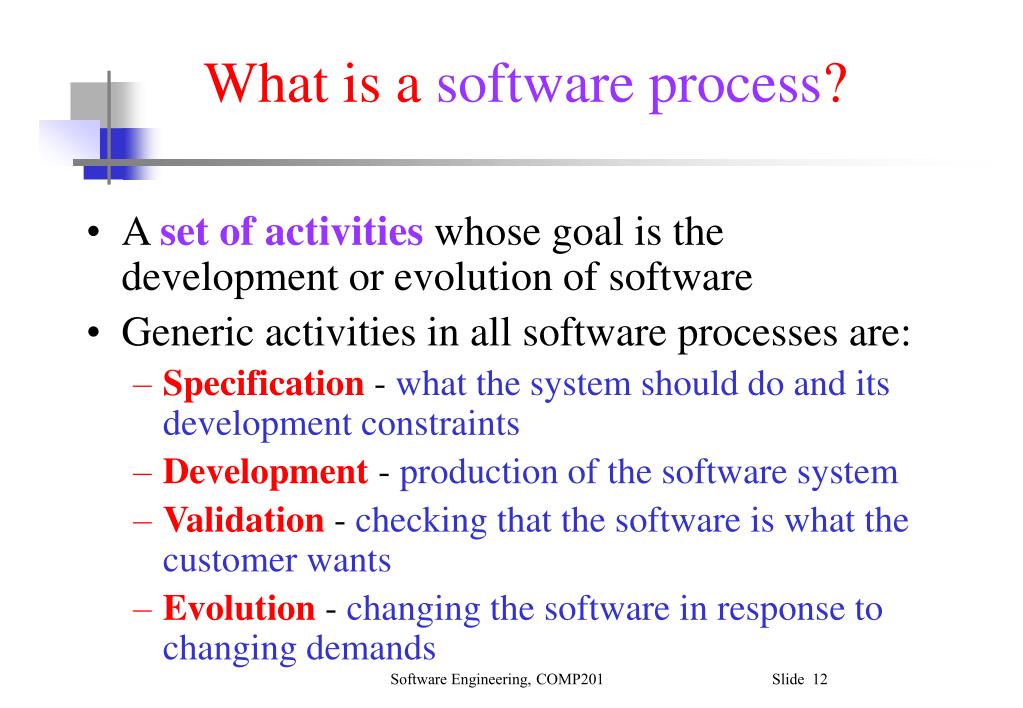 What is a software process?

• A set of activities whose goal is the development or evolution of software

• Generic activities in all software processes are:

– Specification - what the system should do and its development constraints

– Development - production of the software system

– Validation - checking that the software is what the customer wants

– Evolution - changing the software in response to changing demands

Software Engineering, COMP201

Slide 12